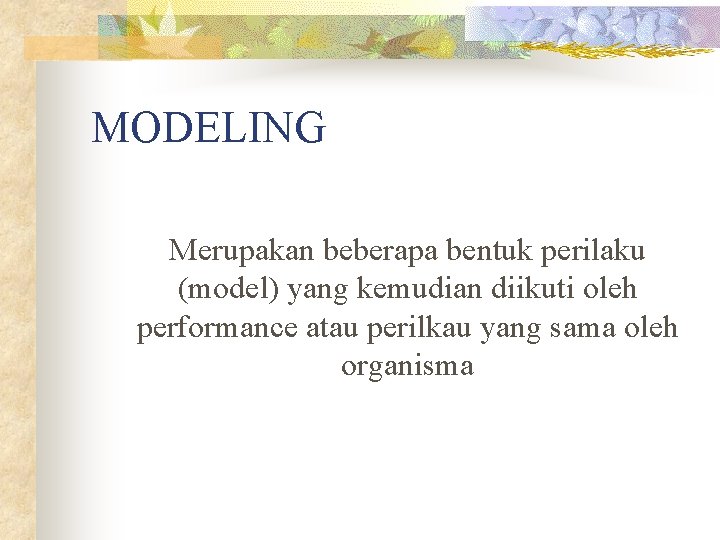 MODELING

Merupakan beberapa bentuk perilaku (model) yang kemudian diikuti oleh performance atau perilkau yang sama oleh organisma